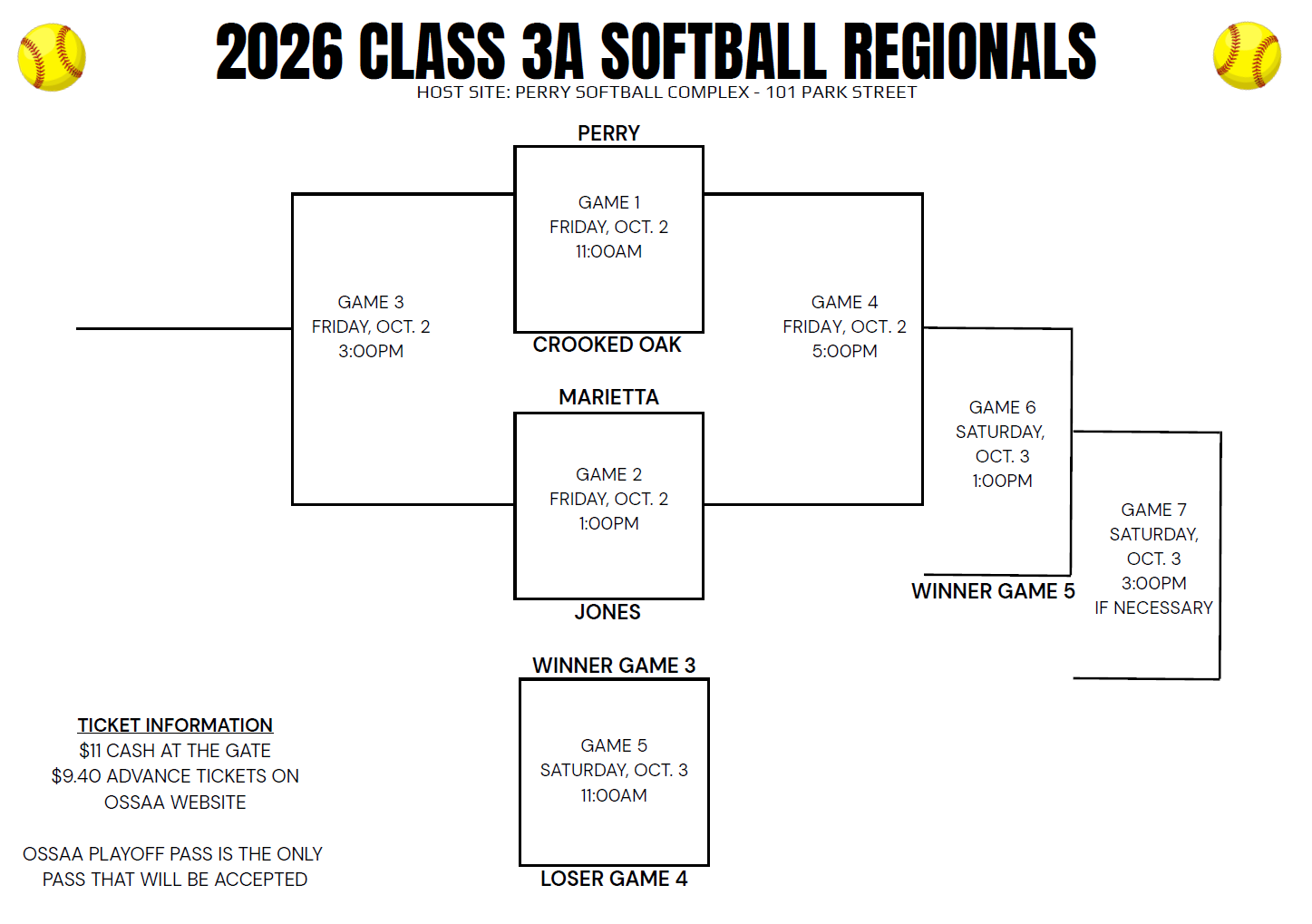 2026 CLASS 3A SOFTBALL REGIONALS
HOST SITE: PERRY SOFTBALL COMPLEX - 101 PARK STREET

PERRY

GAME 1
FRIDAY, OCT. 2
11:00AM

CROOKED OAK

GAME 3
FRIDAY, OCT. 2
3:00PM

GAME 4
FRIDAY, OCT. 2
5:00PM

MARIETTA

GAME 2
FRIDAY, OCT. 2
1:00PM

JONES

GAME 6
SATURDAY,
OCT. 3
1:00PM

WINNER GAME 5

GAME 7
SATURDAY,
OCT. 3
3:00PM
IF NECESSARY

WINNER GAME 3

GAME 5
SATURDAY, OCT. 3
11:00AM

LOSER GAME 4

TICKET INFORMATION
$11 CASH AT THE GATE
$9.40 ADVANCE TICKETS ON OSSAA WEBSITE

OSSAA PLAYOFF PASS IS THE ONLY PASS THAT WILL BE ACCEPTED